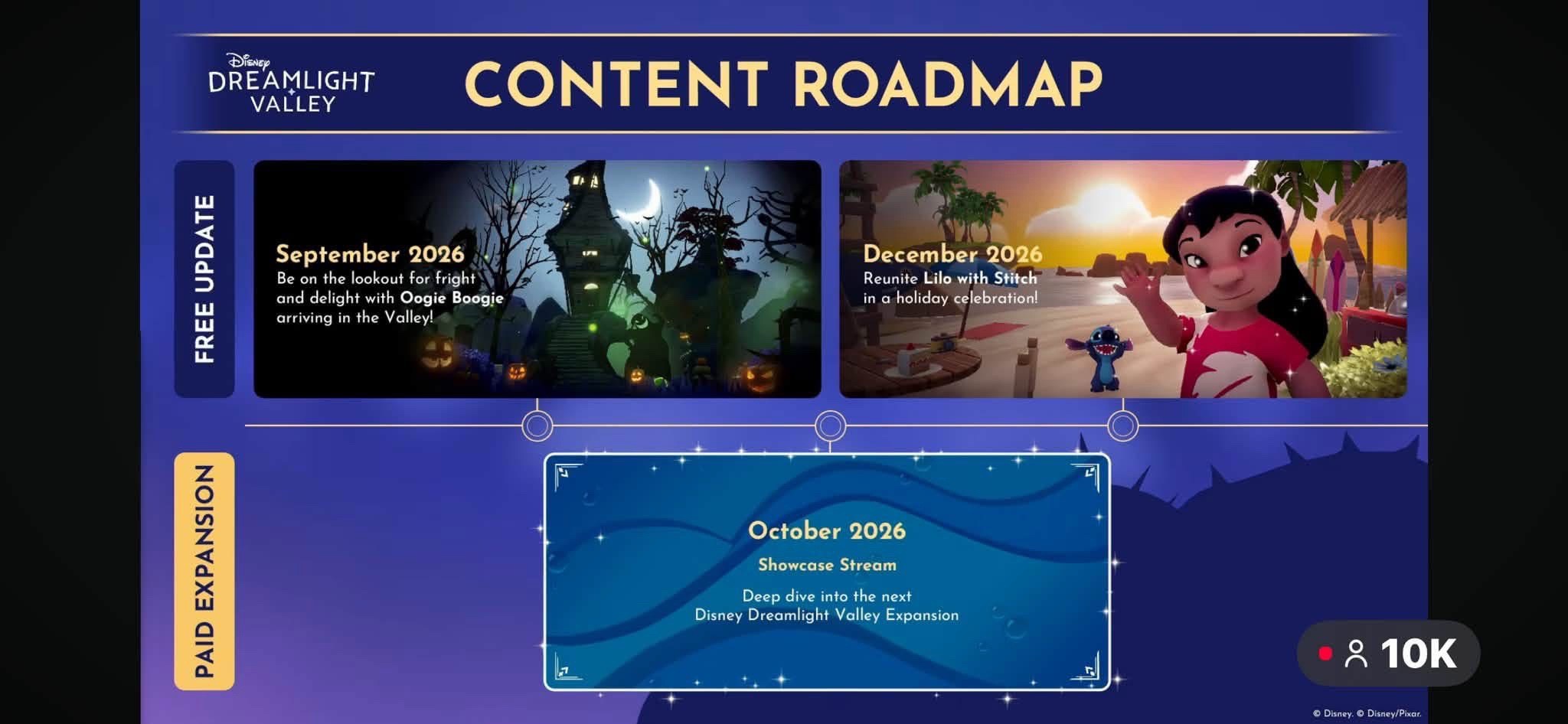 Disney DREAMLIGHT VALLEY

CONTENT ROADMAP

FREE UPDATE

September 2026
Be on the lookout for fright and delight with Oogie Boogie arriving in the Valley!

December 2026
Reunite Lilo with Stitch in a holiday celebration!

PAID EXPANSION

October 2026
Showcase Stream
Deep dive into the next Disney Dreamlight Valley Expansion

10K

© Disney. © Disney/Pixar.